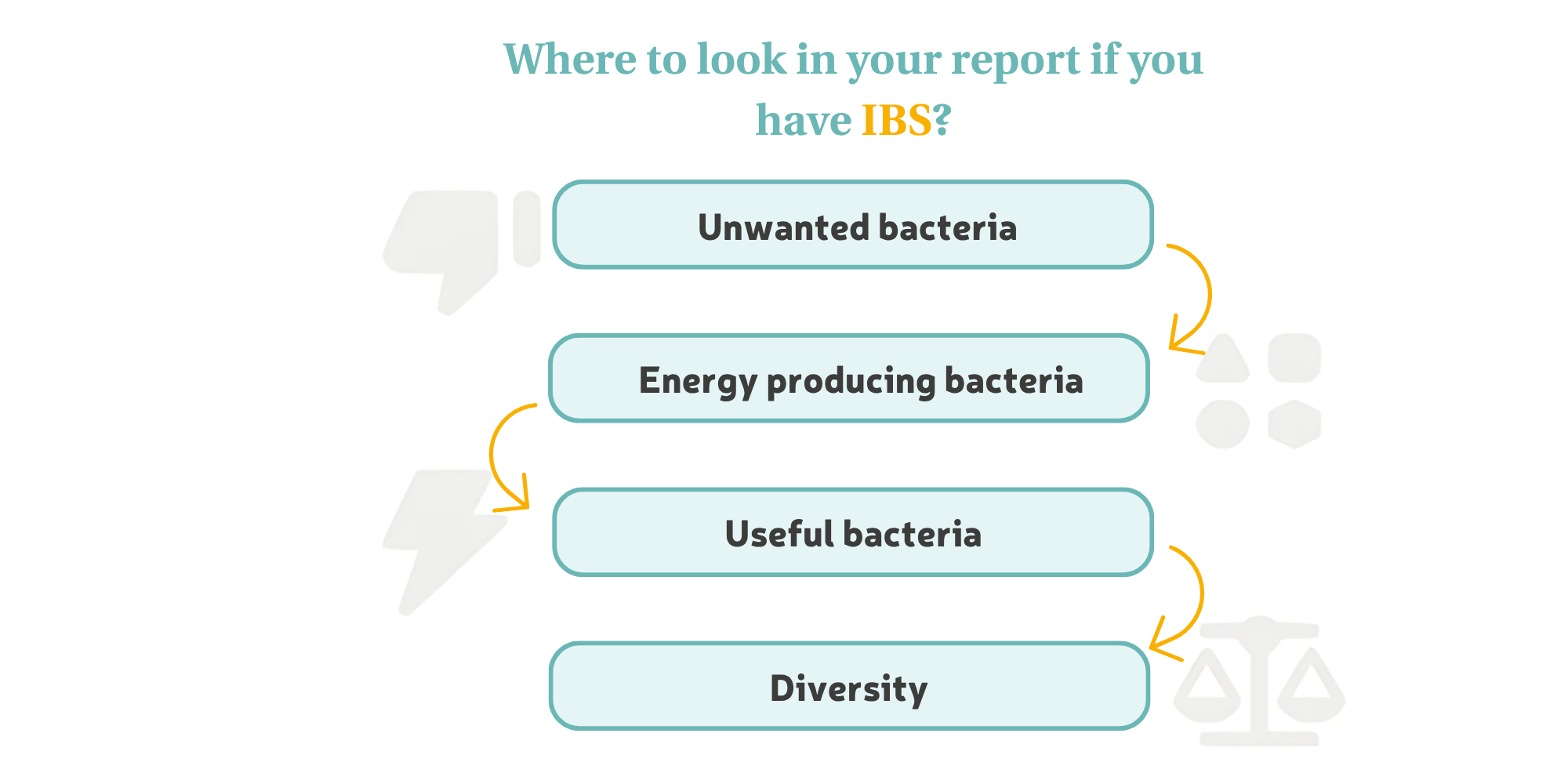 Where to look in your report if you have IBS?

Unwanted bacteria

Energy producing bacteria

Useful bacteria

Diversity